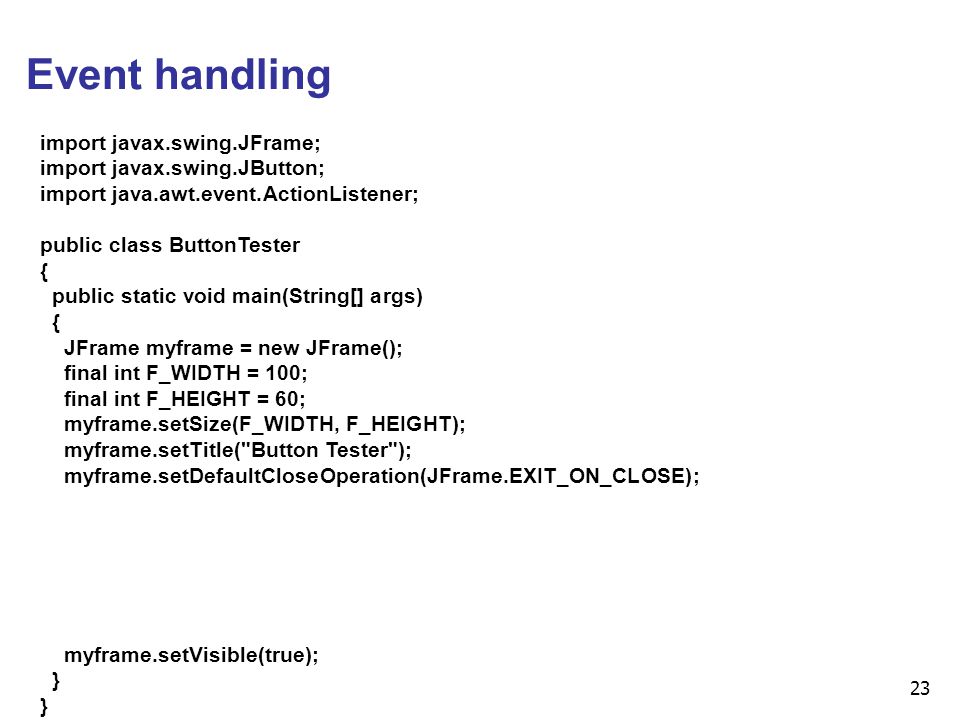 Event handling

import javax.swing.JFrame;
import javax.swing.JButton;
import java.awt.event.ActionListener;

public class ButtonTester
{
public static void main(String[] args)
{
JFrame myframe = new JFrame();
final int F_WIDTH = 100;
final int F_HEIGHT = 60;
myframe.setSize(F_WIDTH, F_HEIGHT);
myframe.setTitle("Button Tester");
myframe.setDefaultCloseOperation(JFrame.EXIT_ON_CLOSE);

myframe.setVisible(true);
}
}

23